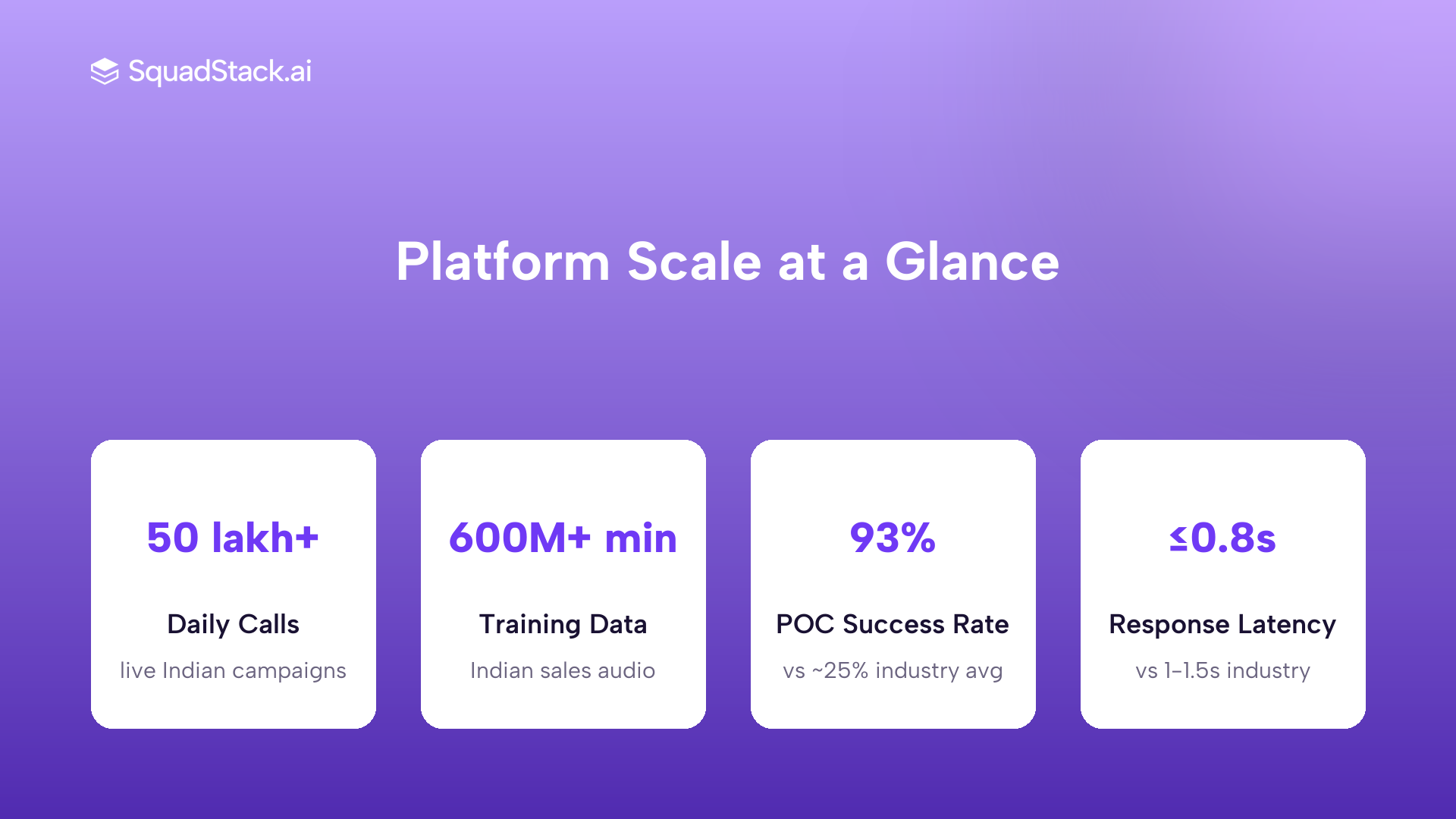 SquadStack.ai

Platform Scale at a Glance

50 lakh+

Daily Calls

live Indian campaigns

600M+ min

Training Data

Indian sales audio

93%

POC Success Rate

vs ~25% industry avg

≤0.8s

Response Latency

vs 1–1.5s industry